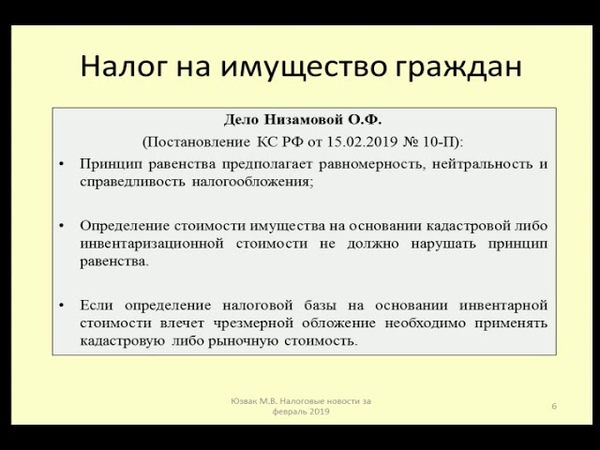 Налог на имущество граждан

Дело Низамовой О.Ф.

(Постановление КС РФ от 15.02.2019 № 10-П):

• Принцип равенства предполагает равномерность, нейтральность и справедливость налогообложения;

• Определение стоимости имущества на основании кадастровой либо инвентаризационной стоимости не должно нарушать принцип равенства.

• Если определение налоговой базы на основании инвентарной стоимости влечет чрезмерной обложение необходимо применять кадастровую либо рыночную стоимость.

Юзвак М.В. Налоговые новости за февраль 2019

6